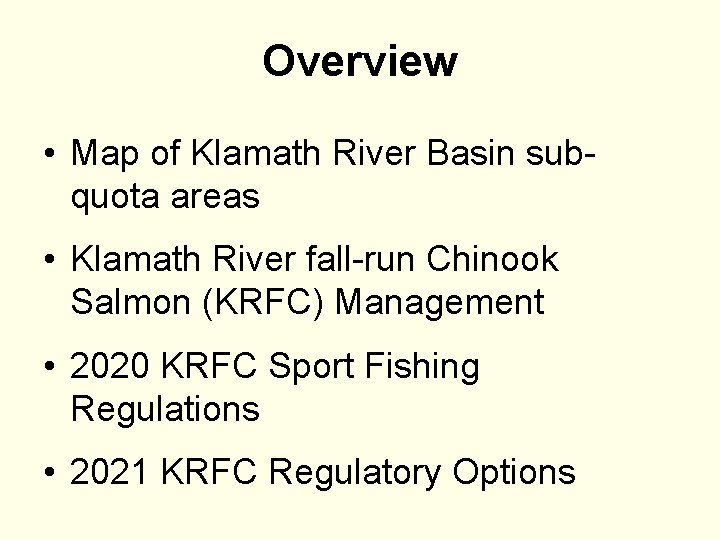 Overview

• Map of Klamath River Basin sub-quota areas

• Klamath River fall-run Chinook Salmon (KRFC) Management

• 2020 KRFC Sport Fishing Regulations

• 2021 KRFC Regulatory Options